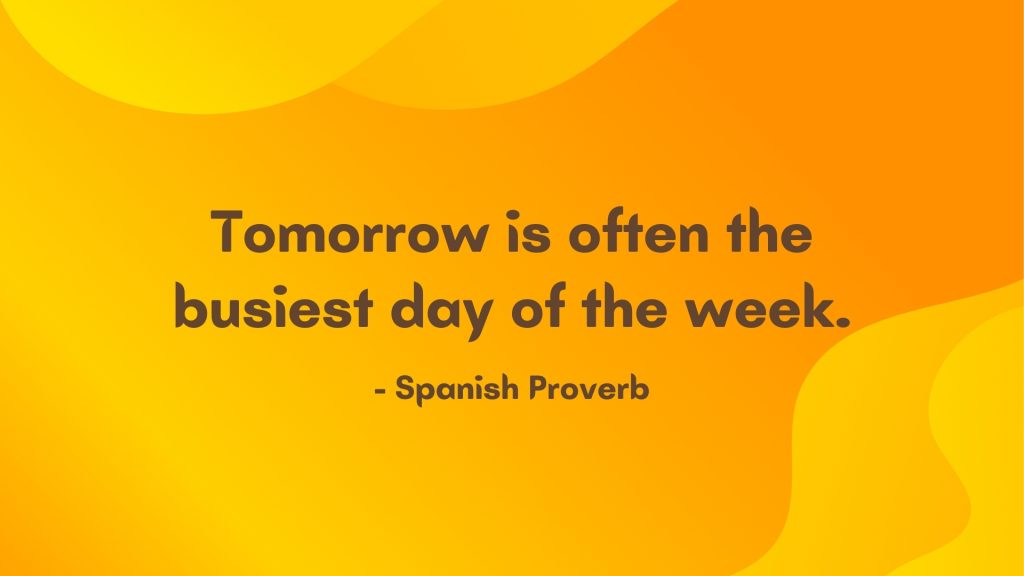 Tomorrow is often the busiest day of the week.

- Spanish Proverb